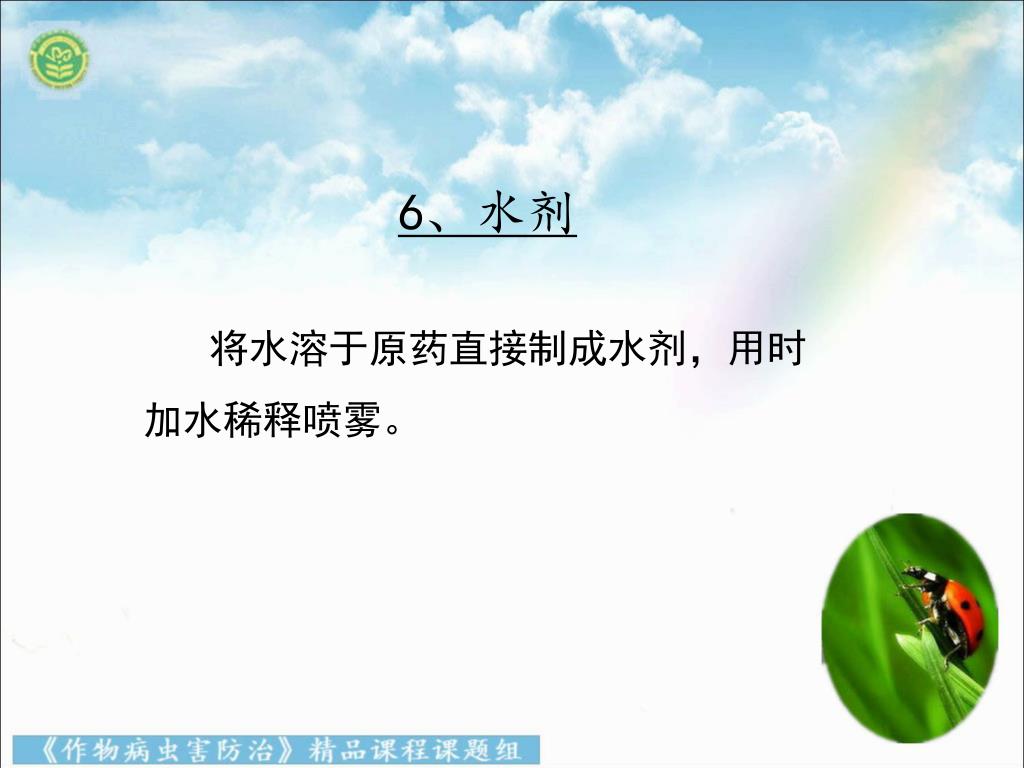 6、水剂

将水溶于原药直接制成水剂，用时加水稀释喷雾。

《作物病虫害防治》精品课程课题组